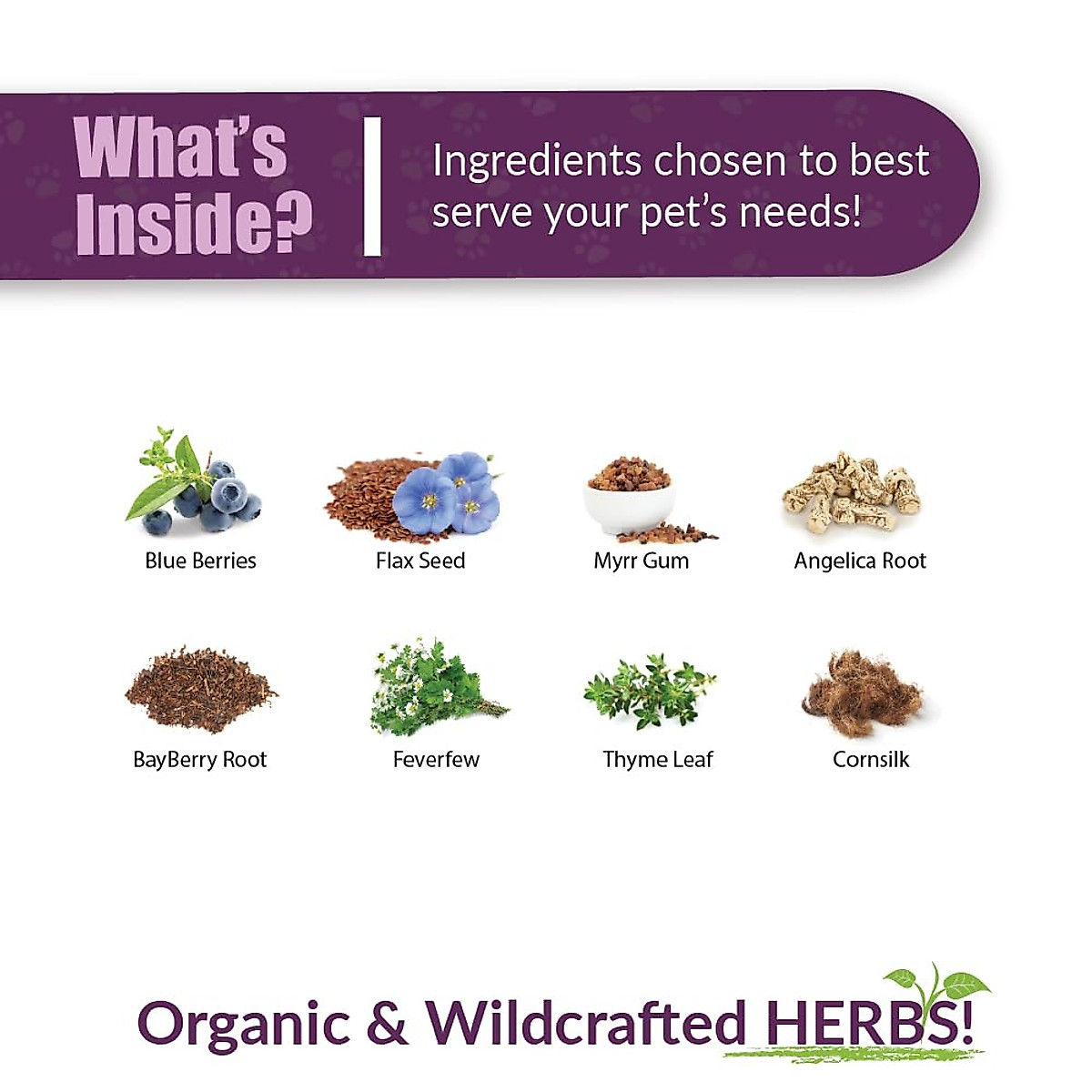 What's Inside?

Ingredients chosen to best serve your pet's needs!

Blue Berries

Flax Seed

Myrr Gum

Angelica Root

BayBerry Root

Feverfew

Thyme Leaf

Cornsilk

Organic & Wildcrafted HERBS!